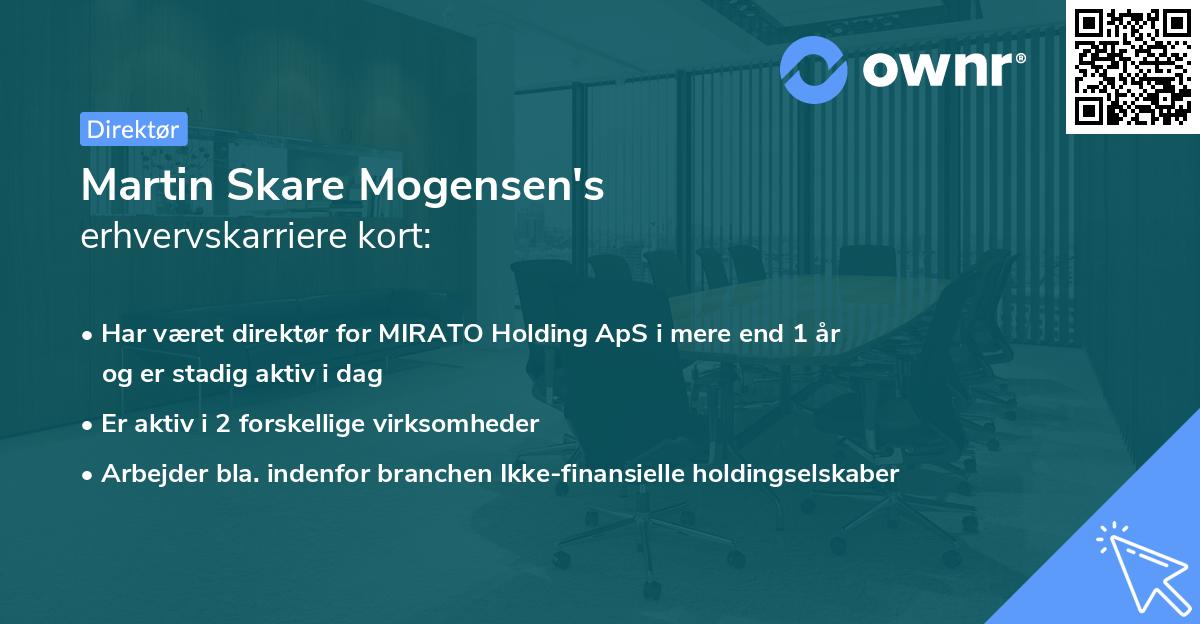 ownr®

Direktør

Martin Skare Mogensen's
erhvervskarriere kort:

• Har været direktør for MIRATO Holding ApS i mere end 1 år og er stadig aktiv i dag
• Er aktiv i 2 forskellige virksomheder
• Arbejder bla. indenfor branchen Ikke-finansielle holdingselskaber